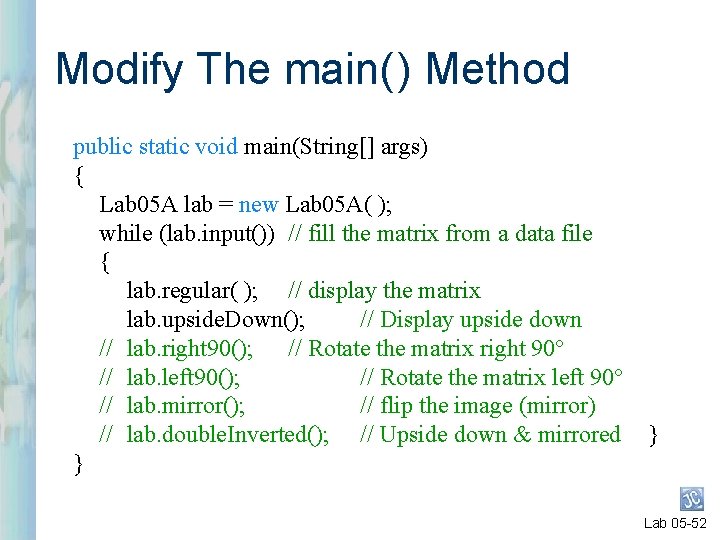 Modify The main() Method

public static void main(String[] args)
{
Lab05A lab = new Lab05A( );
while (lab.input()) // fill the matrix from a data file
{
lab.regular( ); // display the matrix
lab.upsideDown(); // Display upside down
// lab.right90(); // Rotate the matrix right 90°
// lab.left90(); // Rotate the matrix left 90°
// lab.mirror(); // flip the image (mirror)
// lab.doubleInverted(); // Upside down & mirrored }
}

JC

Lab 05-52